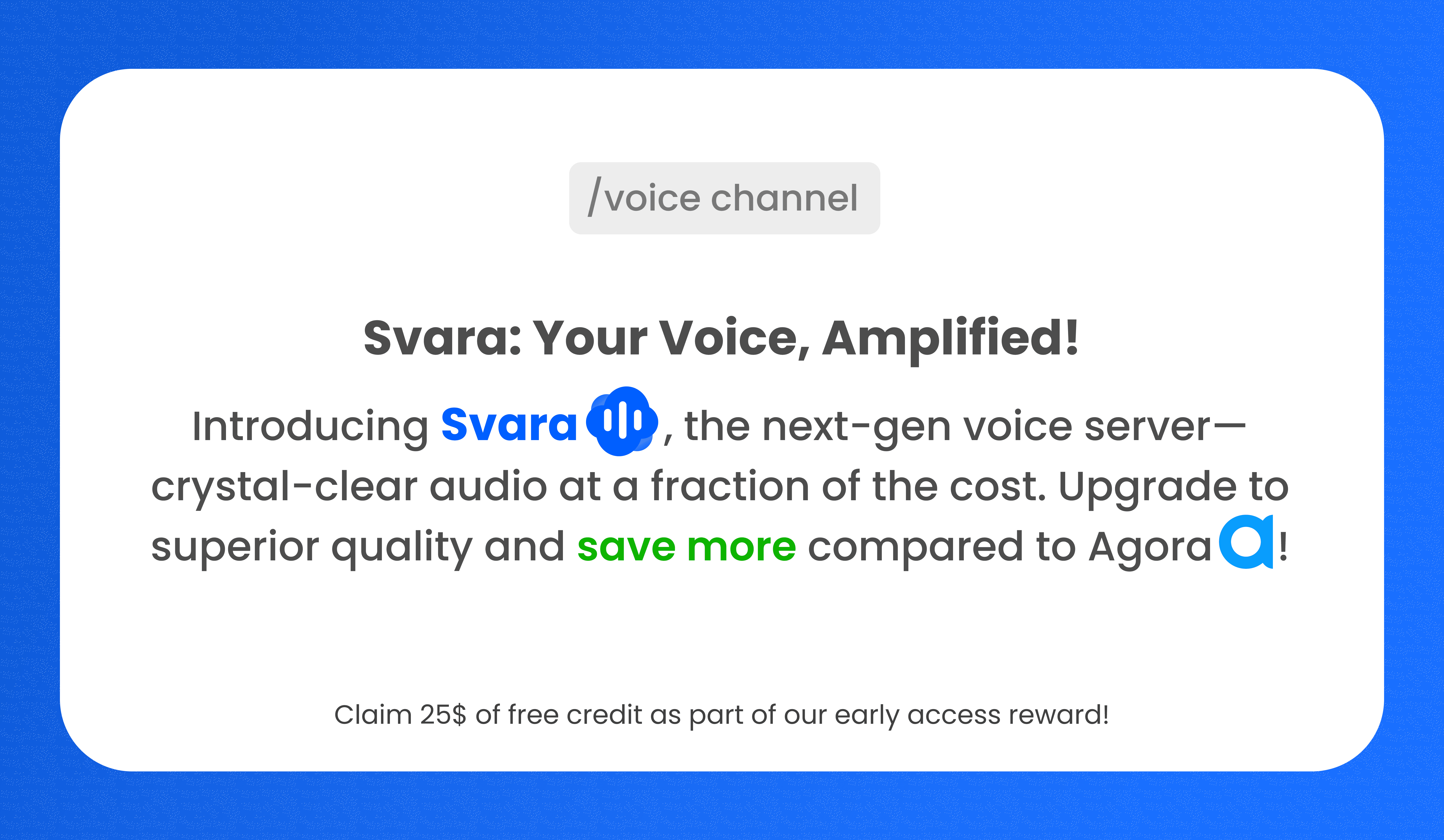 /voice channel

Svara: Your Voice, Amplified!

Introducing Svara, the next-gen voice server—crystal-clear audio at a fraction of the cost. Upgrade to superior quality and save more compared to Agora!

Claim 25$ of free credit as part of our early access reward!